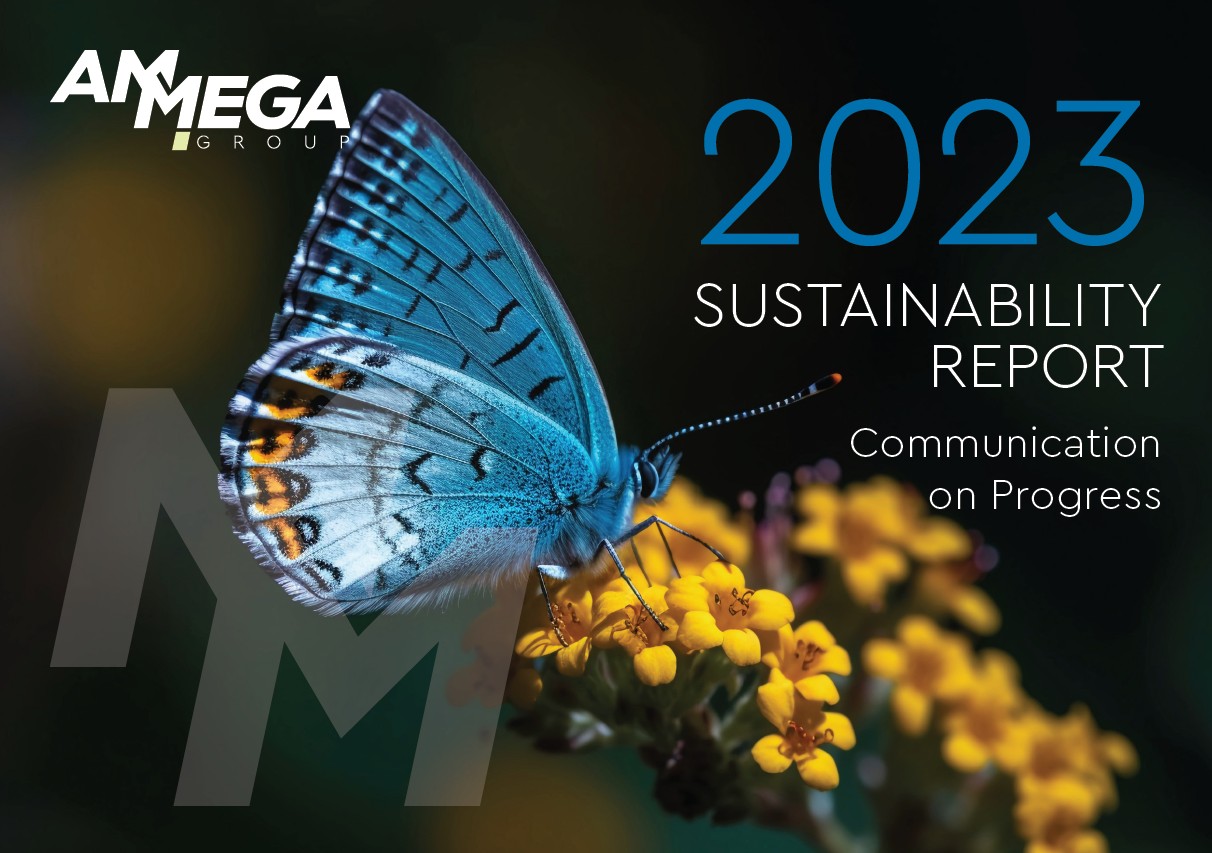 AMMEGA
GROUP

2023
SUSTAINABILITY
REPORT
Communication
on Progress